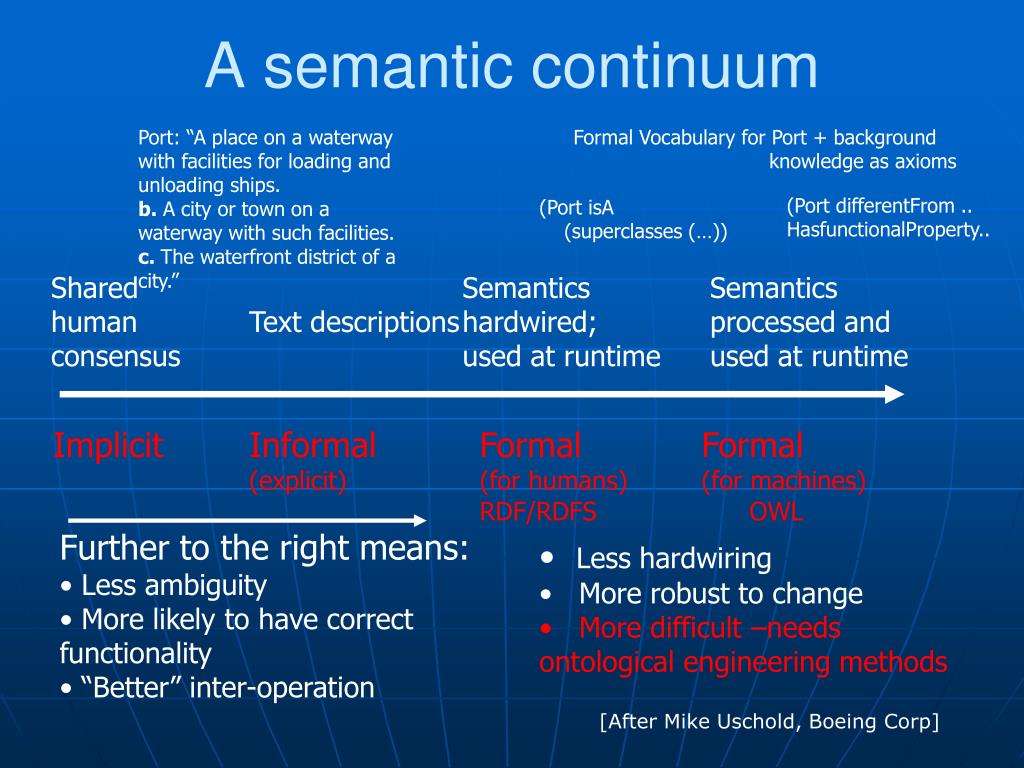 A semantic continuum

Port: “A place on a waterway with facilities for loading and unloading ships.
b. A city or town on a waterway with such facilities.
c. The waterfront district of a city.”

Formal Vocabulary for Port + background knowledge as axioms

(Port isA (superclasses (…))

(Port differentFrom .. HasfunctionalProperty..

Shared human consensus

Text descriptions

Semantics hardwired; used at runtime

Semantics processed and used at runtime

Implicit

Informal (explicit)

Formal (for humans) RDF/RDFS

Formal (for machines) OWL

Further to the right means:
• Less ambiguity
• More likely to have correct functionality
• “Better” inter-operation

• Less hardwiring
• More robust to change
• More difficult –needs ontological engineering methods

[After Mike Uschold, Boeing Corp]